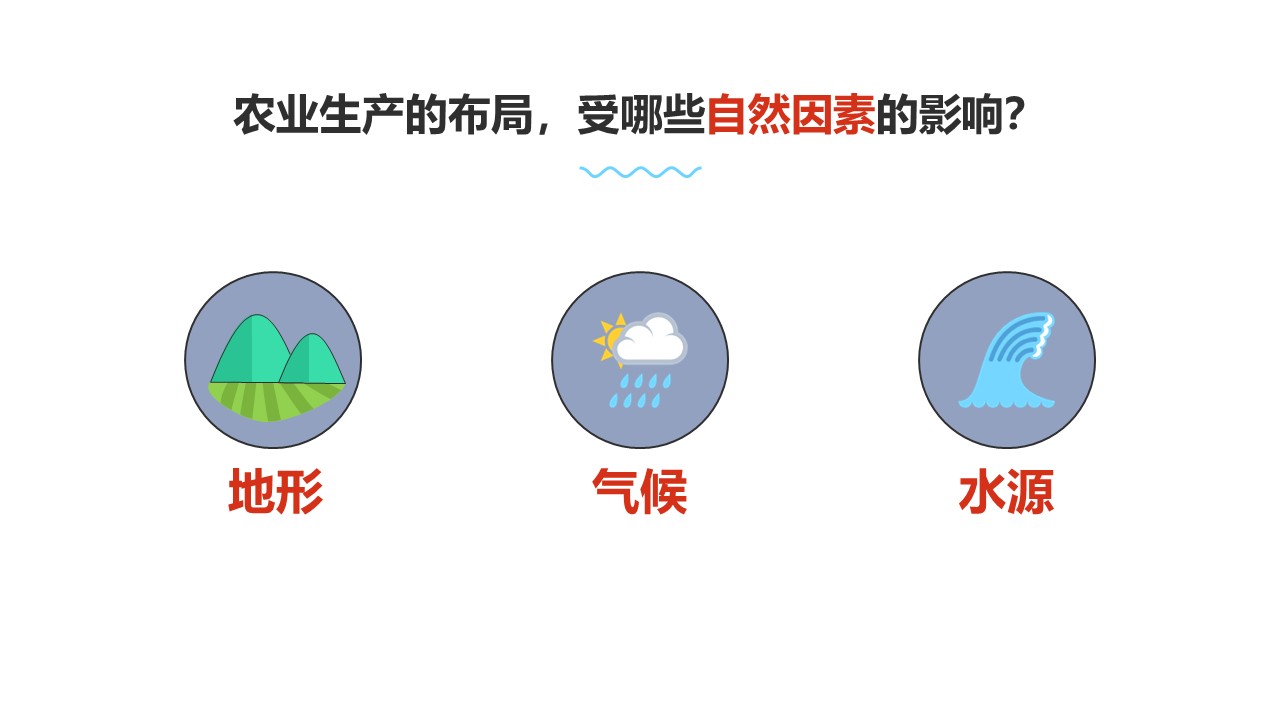 农业生产的布局，受哪些自然因素的影响？

地形

气候

水源